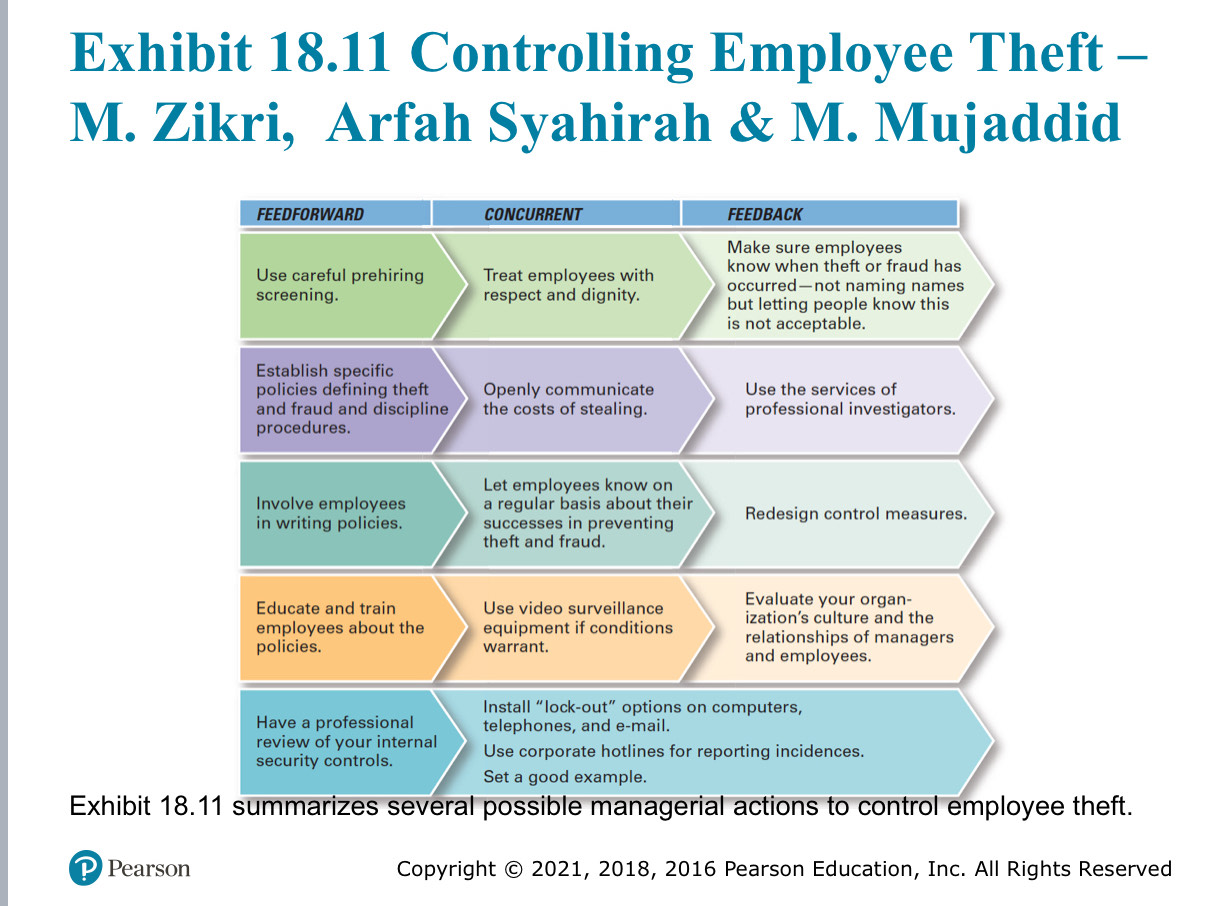 Exhibit 18.11 Controlling Employee Theft – M. Zikri, Arfah Syahirah & M. Mujaddid

| FEEDFORWARD | CONCURRENT | FEEDBACK |
|---|---|---|
| Use careful prehiring screening. | Treat employees with respect and dignity. | Make sure employees know when theft or fraud has occurred—not naming names but letting people know this is not acceptable. |
| Establish specific policies defining theft and fraud and discipline procedures. | Openly communicate the costs of stealing. | Use the services of professional investigators. |
| Involve employees in writing policies. | Let employees know on a regular basis about their successes in preventing theft and fraud. | Redesign control measures. |
| Educate and train employees about the policies. | Use video surveillance equipment if conditions warrant. | Evaluate your organization's culture and the relationships of managers and employees. |
| Have a professional review of your internal security controls. | Install "lock-out" options on computers, telephones, and e-mail. Use corporate hotlines for reporting incidences. Set a good example. | |

Exhibit 18.11 summarizes several possible managerial actions to control employee theft.

Pearson

Copyright © 2021, 2018, 2016 Pearson Education, Inc. All Rights Reserved